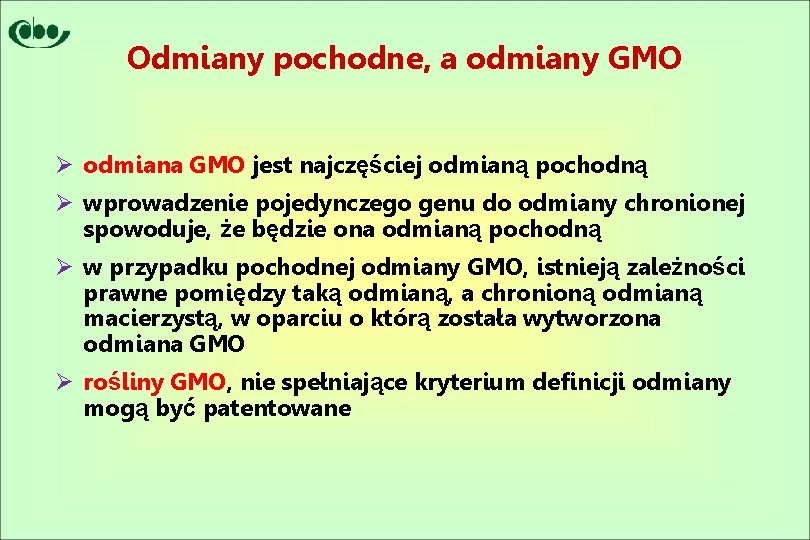 Odmiany pochodne, a odmiany GMO

➢ odmiana GMO jest najczęściej odmianą pochodną

➢ wprowadzenie pojedynczego genu do odmiany chronionej spowoduje, że będzie ona odmianą pochodną

➢ w przypadku pochodnej odmiany GMO, istnieją zależności prawne pomiędzy taką odmianą, a chronioną odmianą macierzystą, w oparciu o którą została wytworzona odmiana GMO

➢ rośliny GMO, nie spełniające kryterium definicji odmiany mogą być patentowane